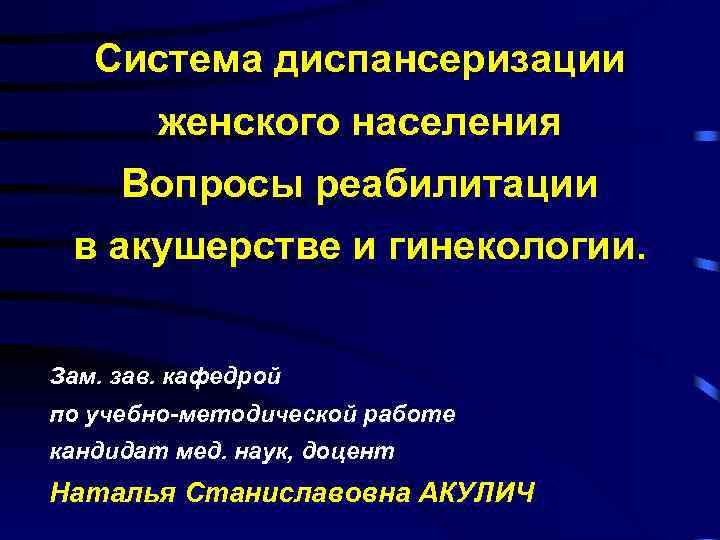 Система диспансеризации женского населения Вопросы реабилитации в акушерстве и гинекологии.

Зам. зав. кафедрой
по учебно-методической работе
кандидат мед. наук, доцент
Наталья Станиславовна АКУЛИЧ